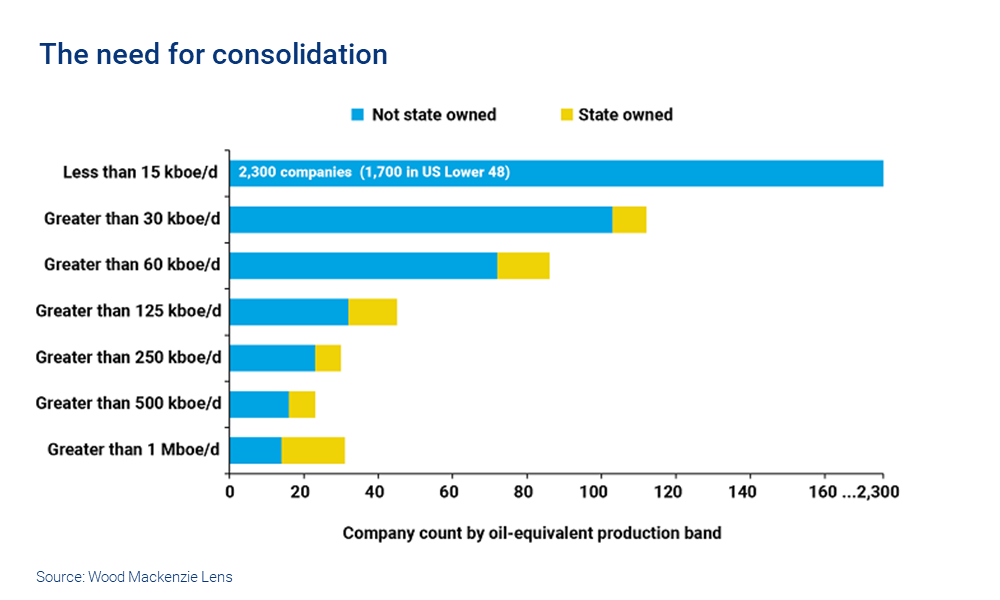 The need for consolidation

Not state owned
State owned

Less than 15 kboe/d
2,300 companies (1,700 in US Lower 48)
Greater than 30 kboe/d
Greater than 60 kboe/d
Greater than 125 kboe/d
Greater than 250 kboe/d
Greater than 500 kboe/d
Greater than 1 Mboe/d

0
20
40
60
80
100
120
140
160 ...2,300

Company count by oil-equivalent production band

Source: Wood Mackenzie Lens